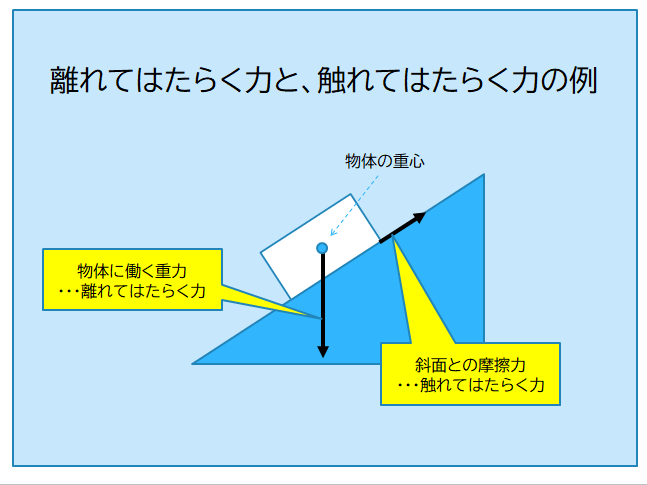 離れてはたらく力と、触れてはたらく力の例

物体の重心

物体に働く重力
・・・離れてはたらく力

斜面との摩擦力
・・・触れてはたらく力